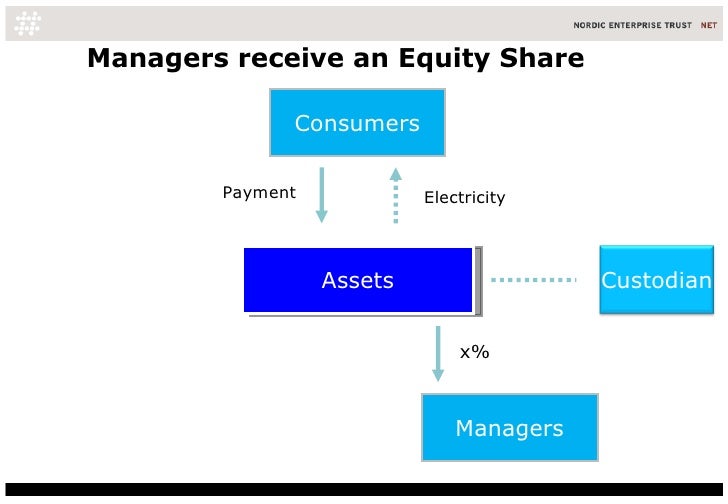 NORDIC ENTERPRISE TRUST NET

Managers receive an Equity Share

Consumers

Payment

Electricity

Assets

Custodian

x%

Managers